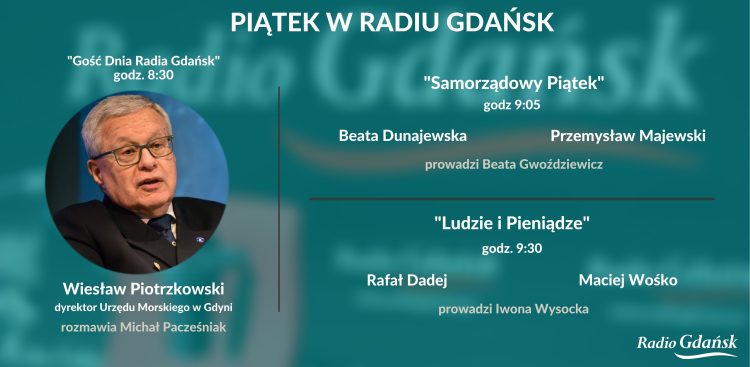 PIĄTEK W RADIU GDAŃSK

"Gość Dnia Radia Gdańsk"
godz. 8:30

Wiesław Piotrzkowski
dyrektor Urzędu Morskiego w Gdyni
rozmawia Michał Pacześniak

"Samorządowy Piątek"
godz 9:05

Beata Dunajewska

Przemysław Majewski

prowadzi Beata Gwoździewicz

"Ludzie i Pieniądze"
godz. 9:30

Rafał Dadej

Maciej Wośko

prowadzi Iwona Wysocka

Radio Gdańsk